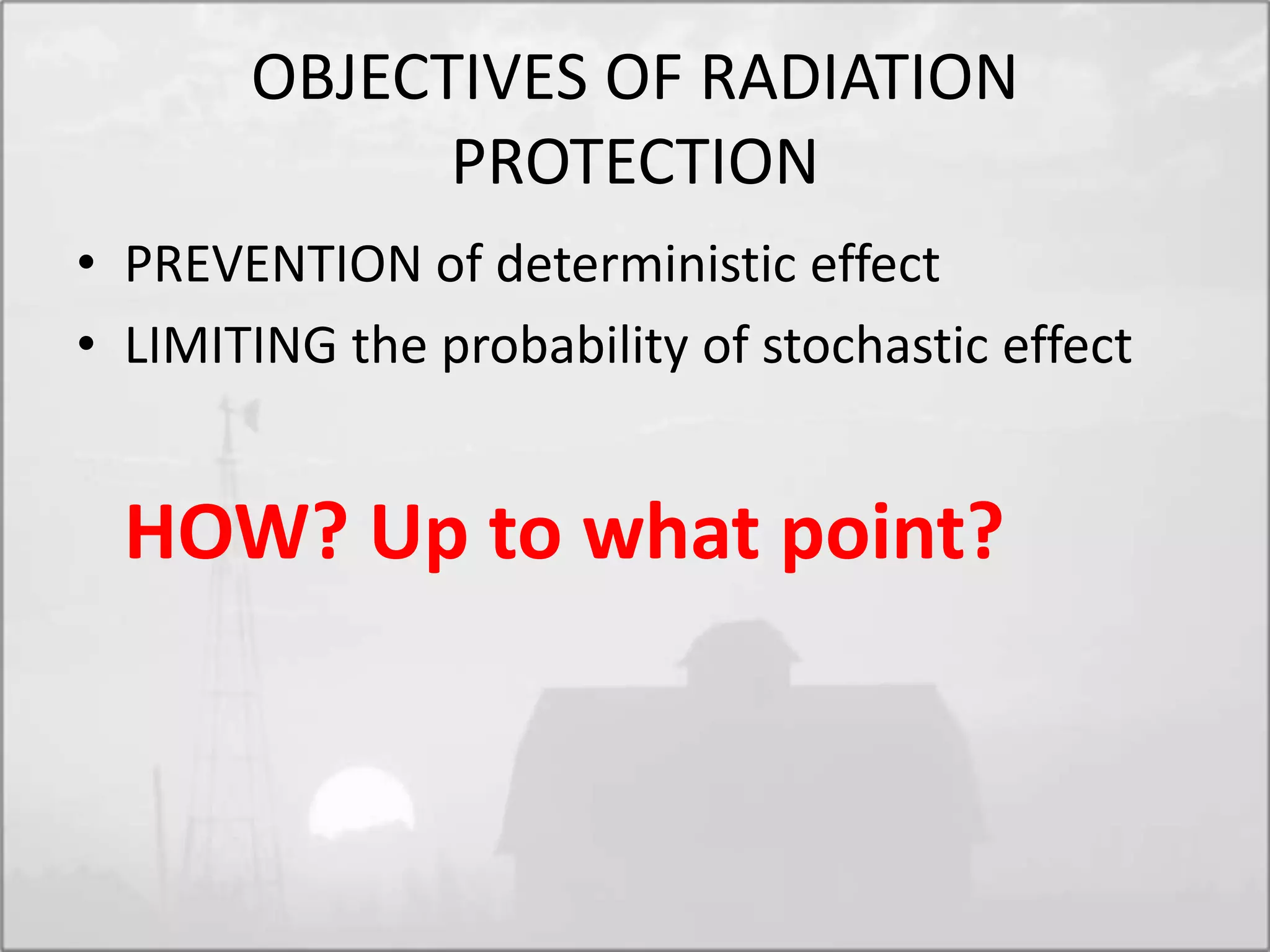 OBJECTIVES OF RADIATION PROTECTION

• PREVENTION of deterministic effect
• LIMITING the probability of stochastic effect

HOW? Up to what point?